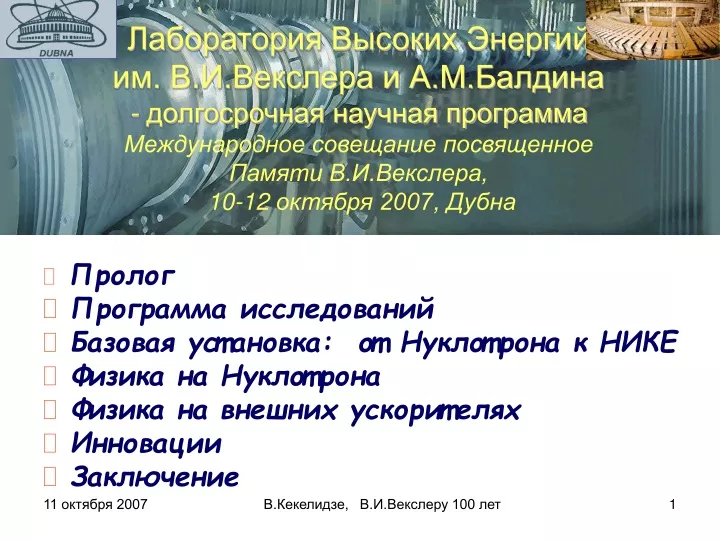 DUBNA

Лаборатория Высоких Энергий им. В.И.Векслера и А.М.Балдина - долгосрочная научная программа
Международное совещание посвященное Памяти В.И.Векслера, 10-12 октября 2007, Дубна

Пролог
Программа исследований
Базовая установка: от Нуклотрона к НИКЕ
Физика на Нуклотрона
Физика на внешних ускорителях
Инновации
Заключение

11 октября 2007 В.Кекелидзе, В.И.Векслеру 100 лет 1